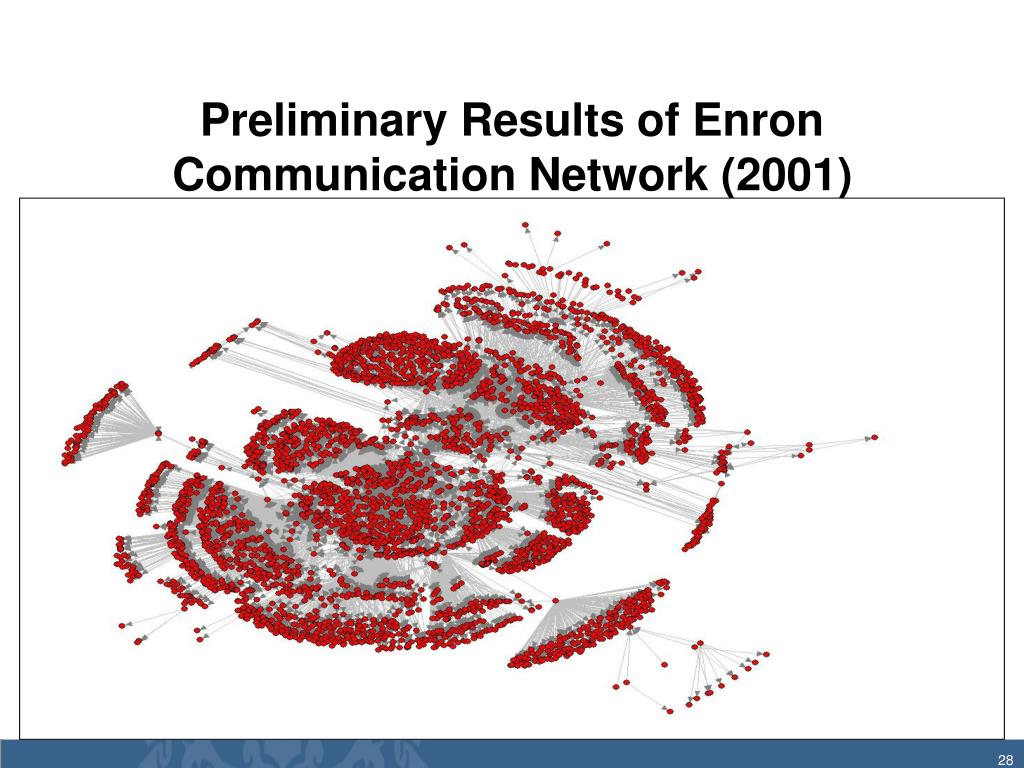 Preliminary Results of Enron Communication Network (2001)

28